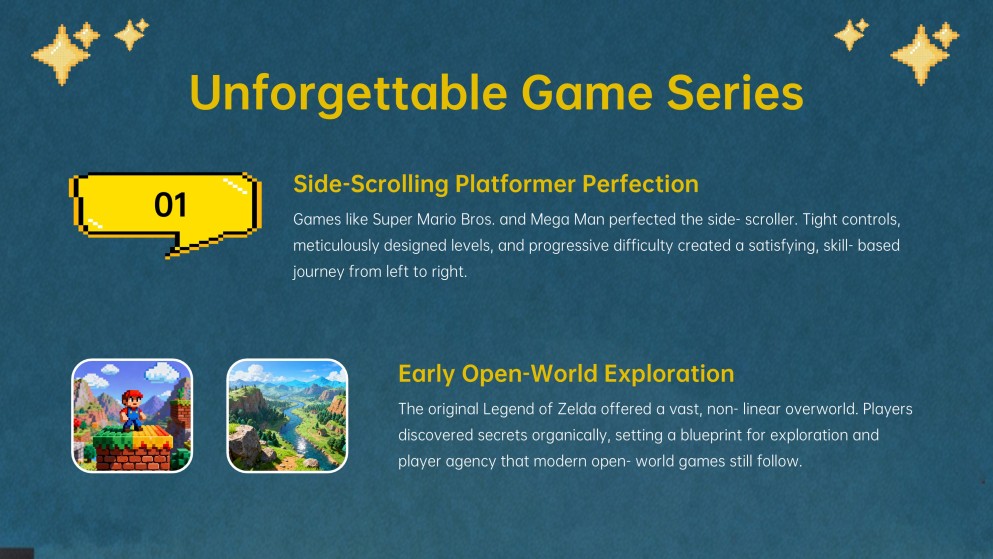 Unforgettable Game Series

01

Side-Scrolling Platformer Perfection

Games like Super Mario Bros. and Mega Man perfected the side- scroller. Tight controls, meticulously designed levels, and progressive difficulty created a satisfying, skill- based journey from left to right.

Early Open-World Exploration

The original Legend of Zelda offered a vast, non- linear overworld. Players discovered secrets organically, setting a blueprint for exploration and player agency that modern open- world games still follow.